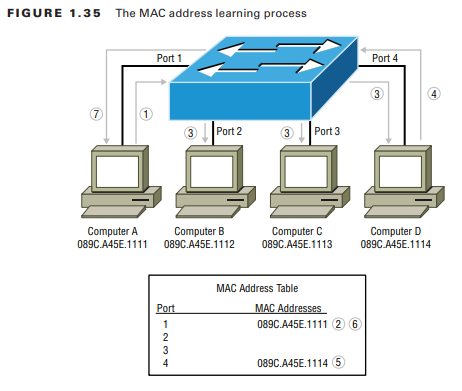 FIGURE 1.35 The MAC address learning process

Port 1

Port 4

7

1

3

4

3

Port 2

3

Port 3

Computer A
089C.A45E.1111

Computer B
089C.A45E.1112

Computer C
089C.A45E.1113

Computer D
089C.A45E.1114

MAC Address Table

| Port | MAC Addresses |
|---|---|
| 1 | 089C.A45E.1111 2 6 |
| 2 | |
| 3 | |
| 4 | 089C.A45E.1114 5 |